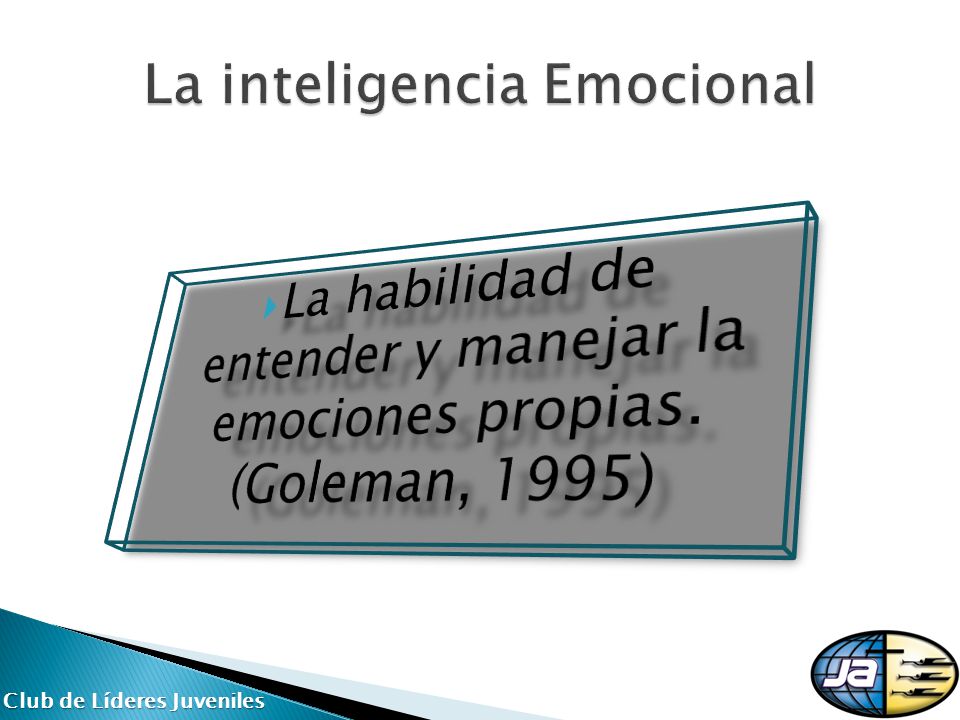 La inteligencia Emocional

La habilidad de entender y manejar la emociones propias. (Goleman, 1995)

Club de Líderes Juveniles

JA